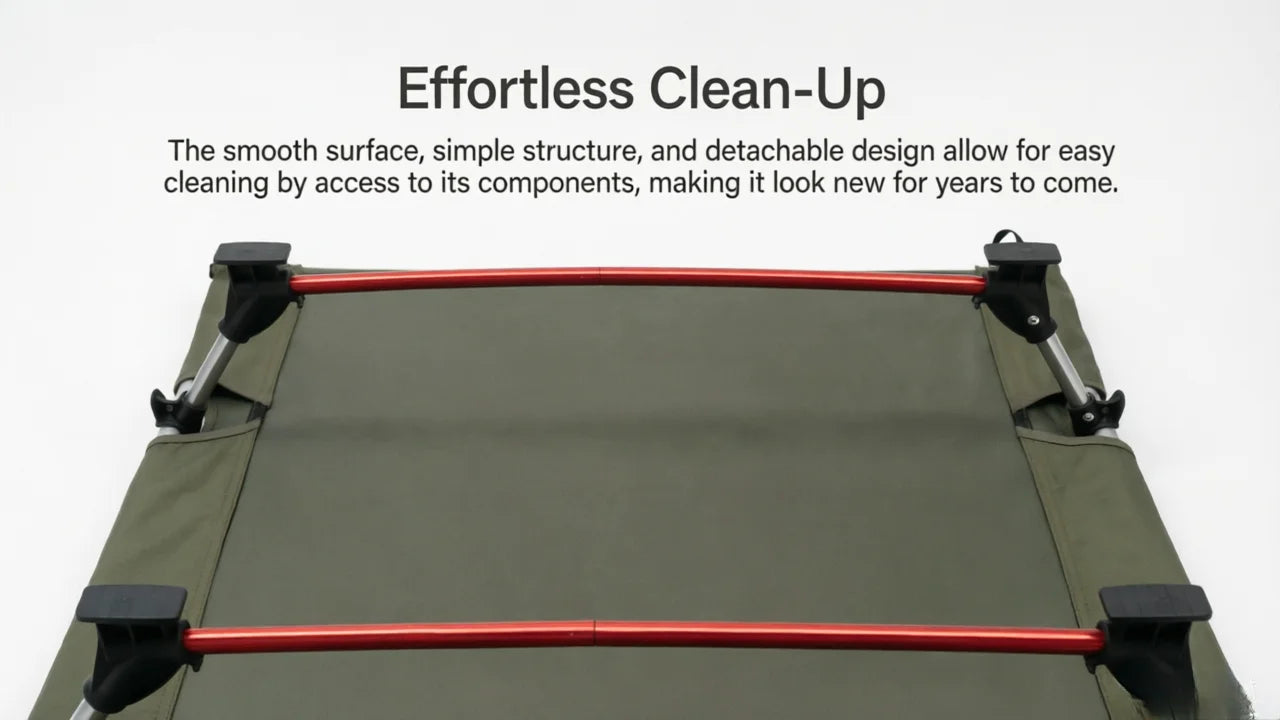 Effortless Clean-Up

The smooth surface, simple structure, and detachable design allow for easy cleaning by access to its components, making it look new for years to come.